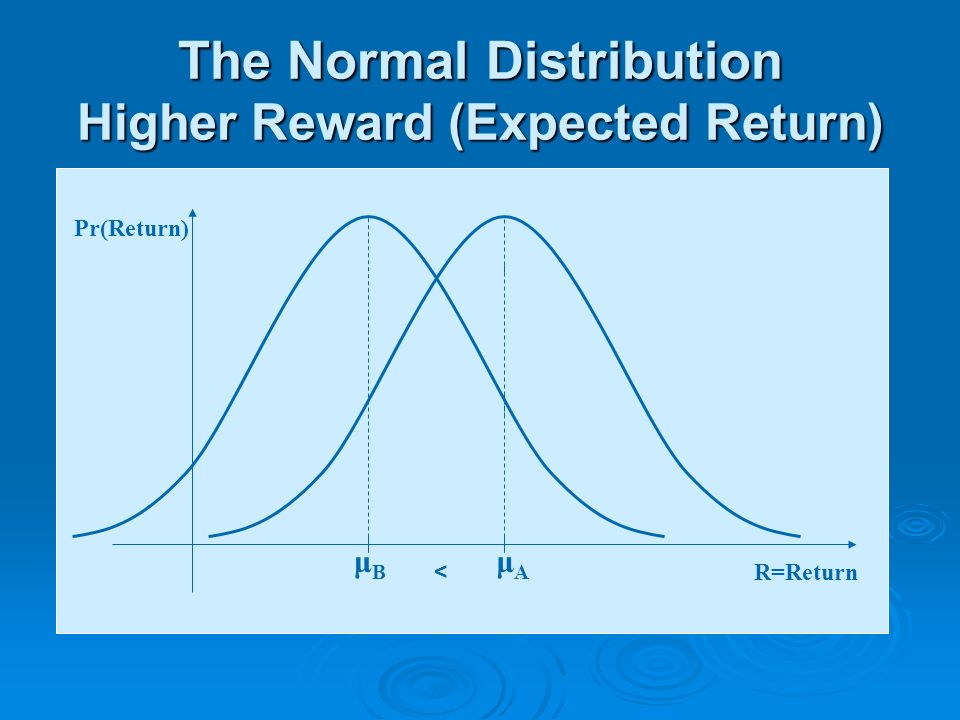 The Normal Distribution
Higher Reward (Expected Return)

Pr(Return)

$\mu_B$ < $\mu_A$

R=Return